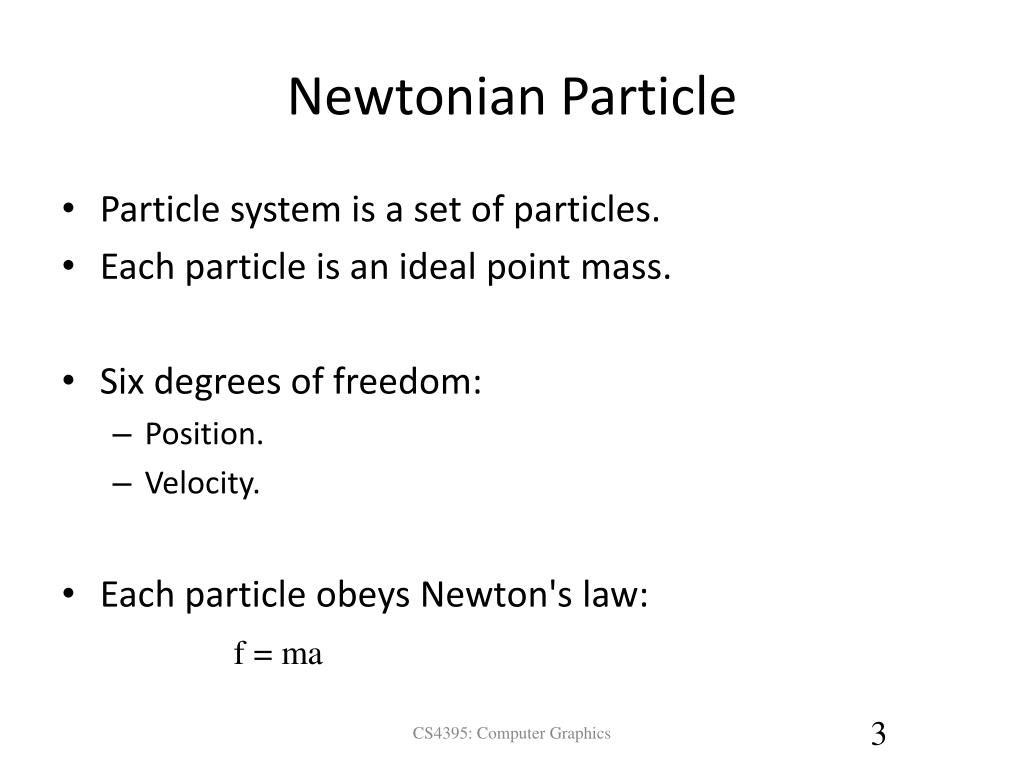 Newtonian Particle

• Particle system is a set of particles.
• Each particle is an ideal point mass.

• Six degrees of freedom:
– Position.
– Velocity.

• Each particle obeys Newton's law:

$f = ma$

CS4395: Computer Graphics

3